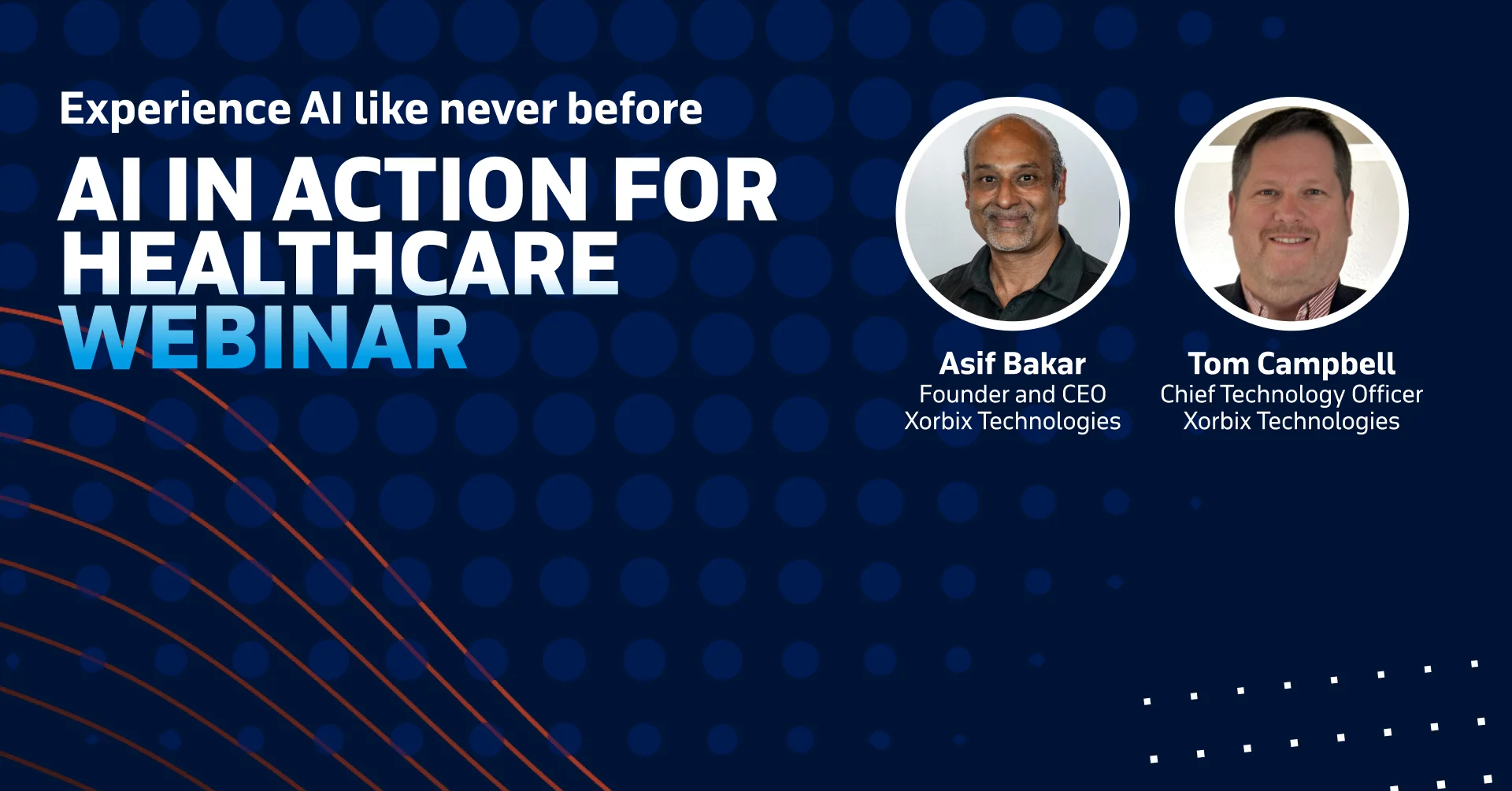 Experience AI like never before

AI IN ACTION FOR HEALTHCARE WEBINAR

Asif Bakar
Founder and CEO
Xorbix Technologies

Tom Campbell
Chief Technology Officer
Xorbix Technologies